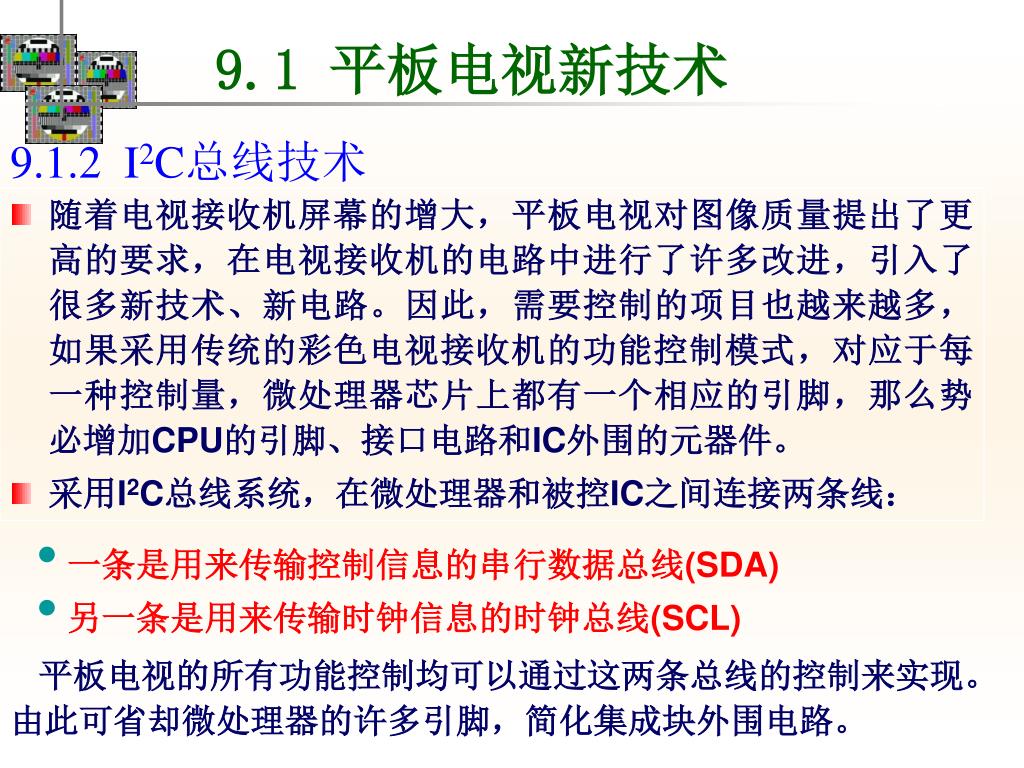 9.1 平板电视新技术

9.1.2 $I^2C$总线技术

随着电视接收机屏幕的增大，平板电视对图像质量提出了更高的要求，在电视接收机的电路中进行了许多改进，引入了很多新技术、新电路。因此，需要控制的项目也越来越多，如果采用传统的彩色电视接收机的功能控制模式，对应于每一种控制量，微处理器芯片上都有一个相应的引脚，那么势必增加CPU的引脚、接口电路和IC外围的元器件。

采用$I^2C$总线系统，在微处理器和被控IC之间连接两条线：

一条是用来传输控制信息的串行数据总线(SDA)

另一条是用来传输时钟信息的时钟总线(SCL)

平板电视的所有功能控制均可以通过这两条总线的控制来实现。由此可省却微处理器的许多引脚，简化集成块外围电路。